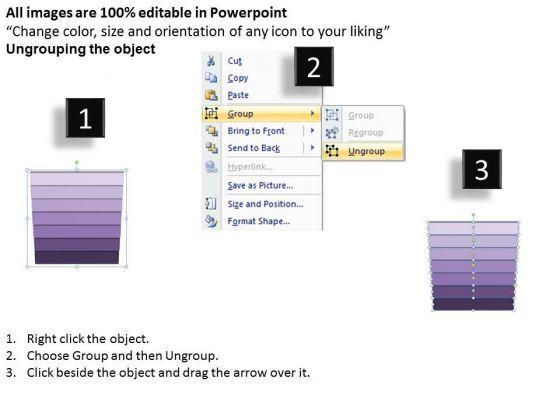 All images are 100% editable in Powerpoint
“Change color, size and orientation of any icon to your liking”
Ungrouping the object

1

2

Cut
Copy
Paste
Group
Bring to Front
Send to Back
Hyperlink...
Save as Picture...
Size and Position...
Format Shape...

Group
Regroup
Ungroup

3

1. Right click the object.
2. Choose Group and then Ungroup.
3. Click beside the object and drag the arrow over it.